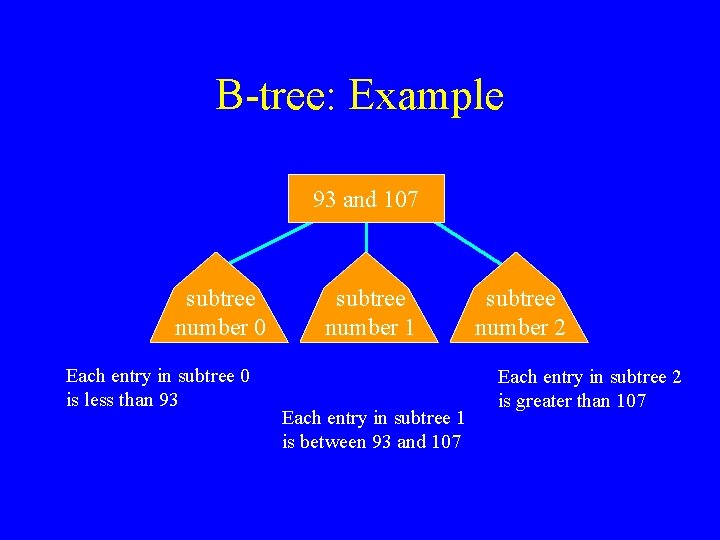 B-tree: Example

93 and 107

subtree number 0

subtree number 1

subtree number 2

Each entry in subtree 0 is less than 93

Each entry in subtree 1 is between 93 and 107

Each entry in subtree 2 is greater than 107